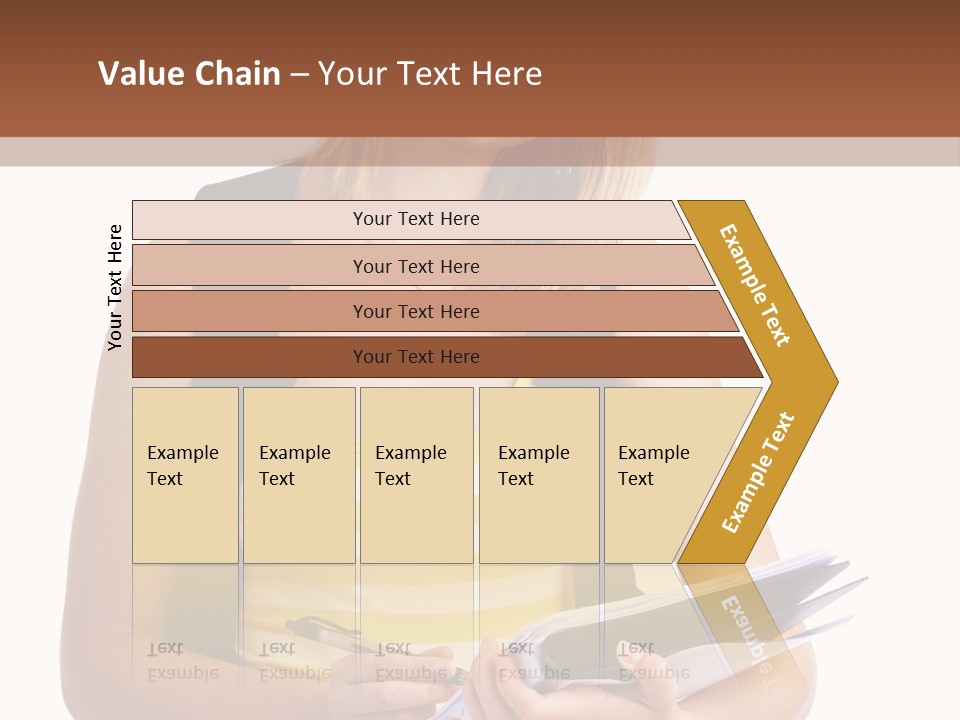 Value Chain – Your Text Here

Your Text Here

Your Text Here

Your Text Here

Your Text Here

Your Text Here

Example Text

Example Text

Example Text

Example Text

Example Text

Example Text

Example Text